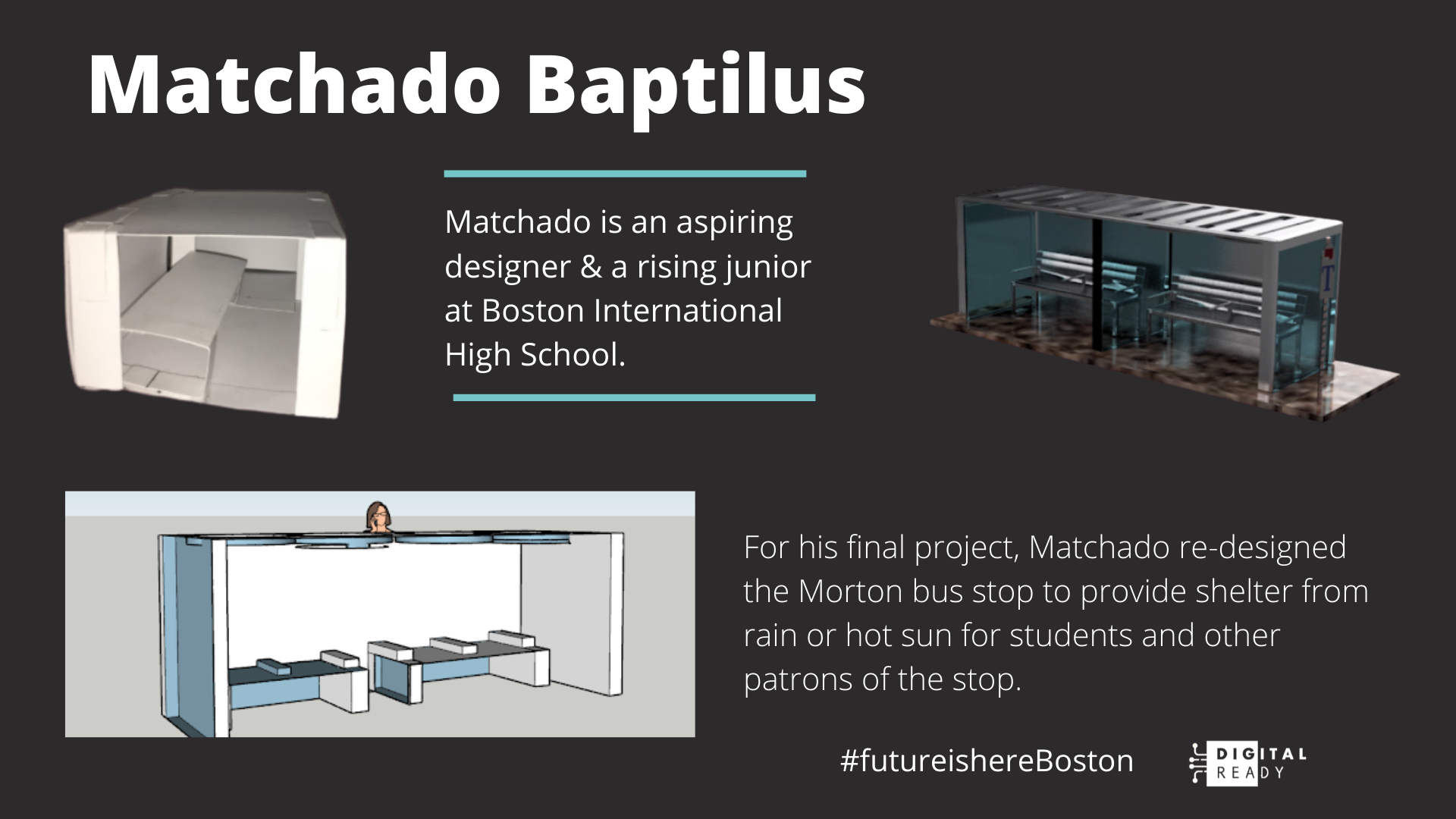 Matchado Baptilus

Matchado is an aspiring designer & a rising junior at Boston International High School.

T

For his final project, Matchado re-designed the Morton bus stop to provide shelter from rain or hot sun for students and other patrons of the stop.

#futureishereBoston

DIGITAL READY